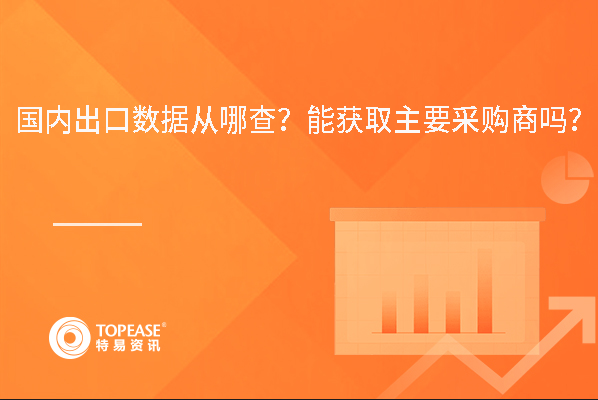 国内出口数据从哪查？能获取主要采购商吗？

TOPEASE®
特易资讯